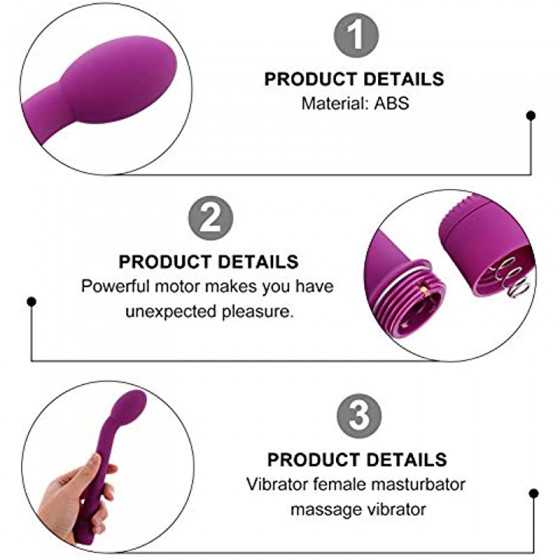 1

PRODUCT DETAILS
Material: ABS

2

PRODUCT DETAILS
Powerful motor makes you have unexpected pleasure.

3

PRODUCT DETAILS
Vibrator female masturbator massage vibrator